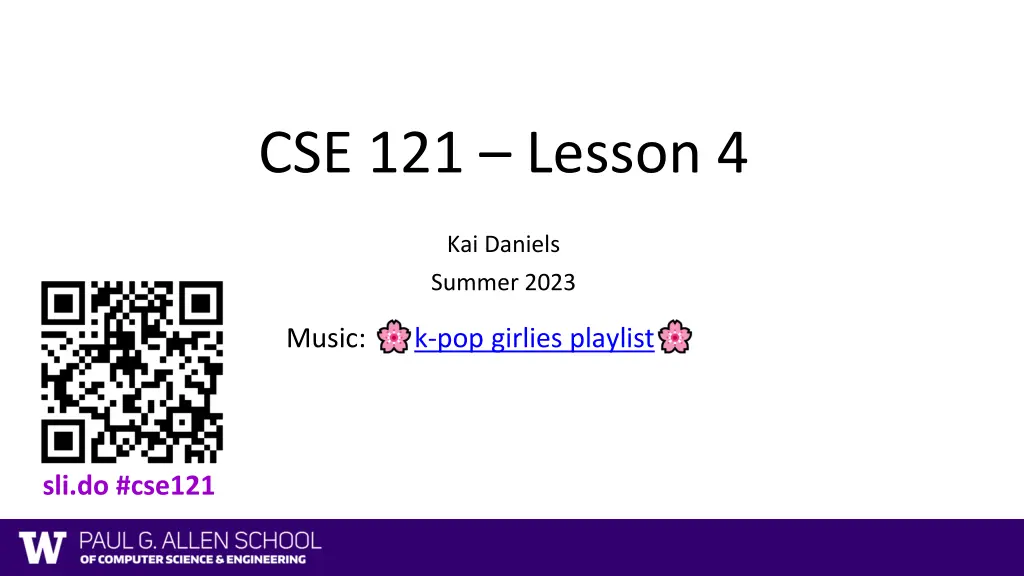 CSE 121 – Lesson 4

Kai Daniels

Summer 2023

Music: 🌸k-pop girlies playlist🌸

sli.do #cse121

W PAUL G. ALLEN SCHOOL OF COMPUTER SCIENCE & ENGINEERING